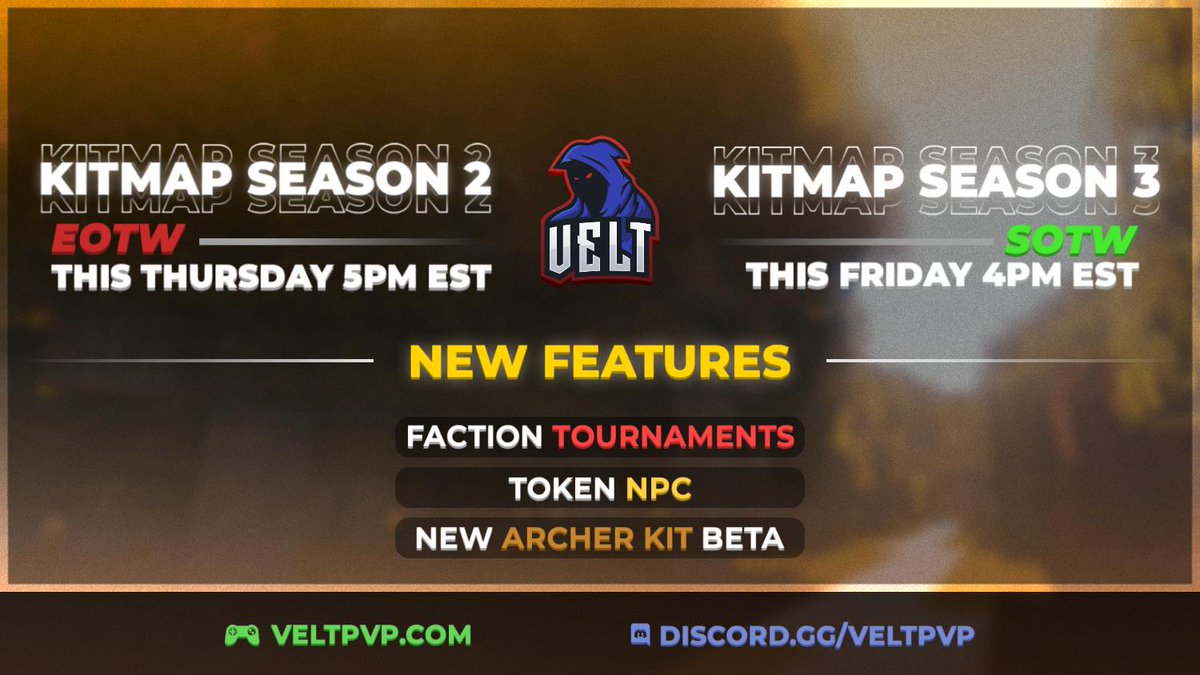 KITMAP SEASON 2
EOTW
THIS THURSDAY 5PM EST

VELT

KITMAP SEASON 3
SOTW
THIS FRIDAY 4PM EST

NEW FEATURES

FACTION TOURNAMENTS
TOKEN NPC
NEW ARCHER KIT BETA

VELTPVP.COM
DISCORD.GG/VELTPVP